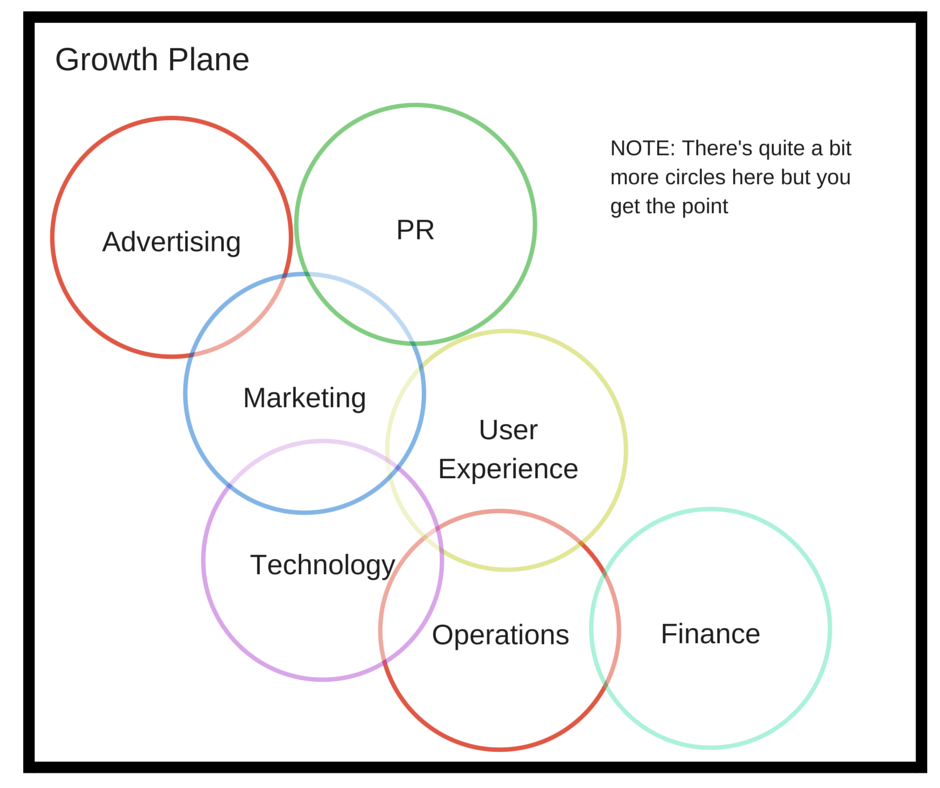 Growth Plane

NOTE: There's quite a bit more circles here but you get the point

Advertising

PR

Marketing

User Experience

Technology

Operations

Finance